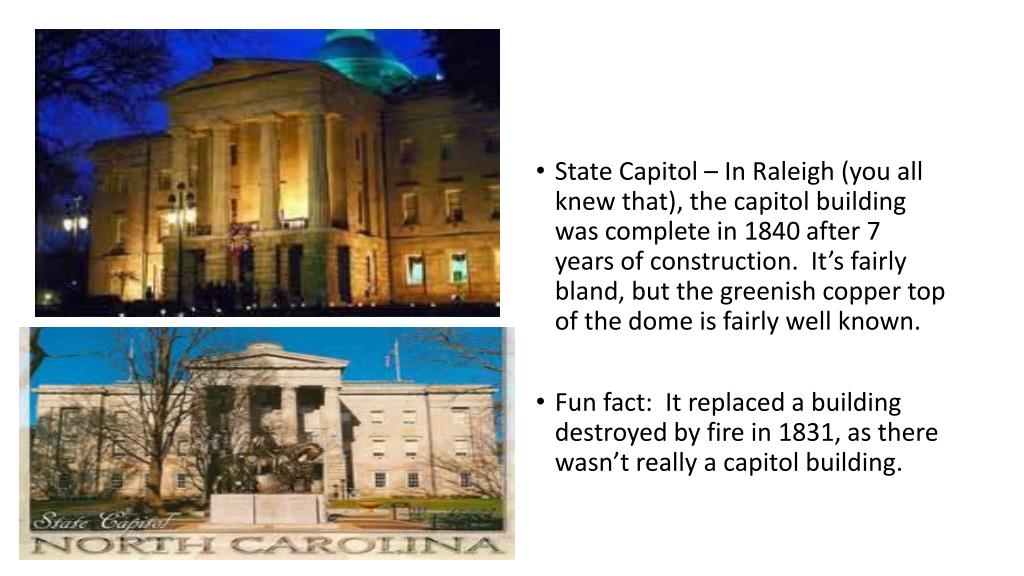 State Capitol
NORTH CAROLINA

• State Capitol – In Raleigh (you all knew that), the capitol building was complete in 1840 after 7 years of construction. It's fairly bland, but the greenish copper top of the dome is fairly well known.

• Fun fact: It replaced a building destroyed by fire in 1831, as there wasn't really a capitol building.